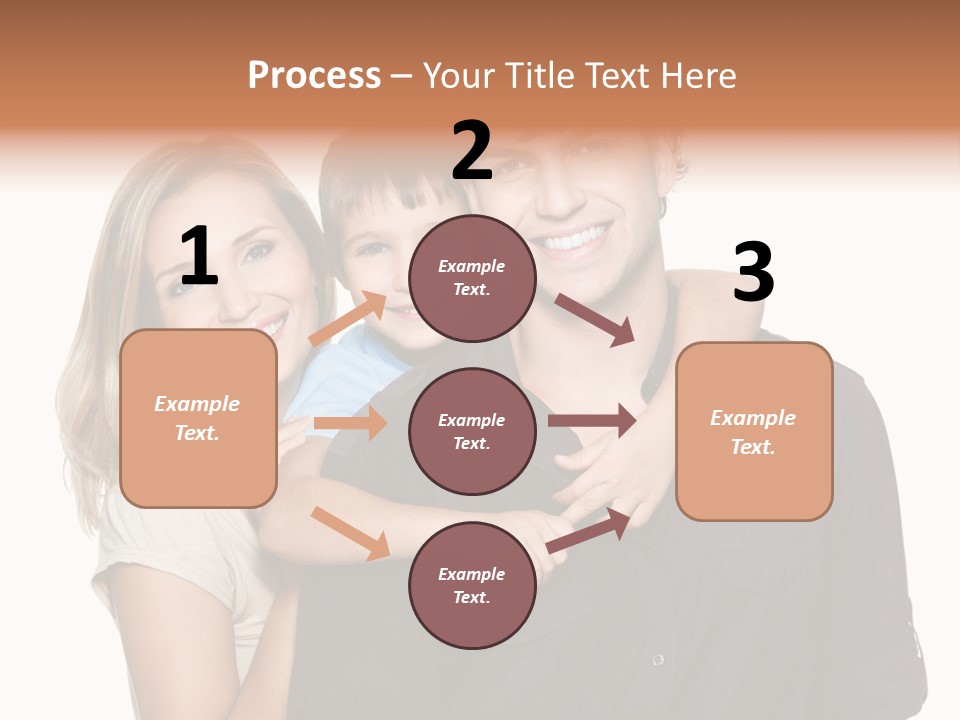 Process – Your Title Text Here

1

Example Text.

2

Example Text.

Example Text.

Example Text.

3

Example Text.